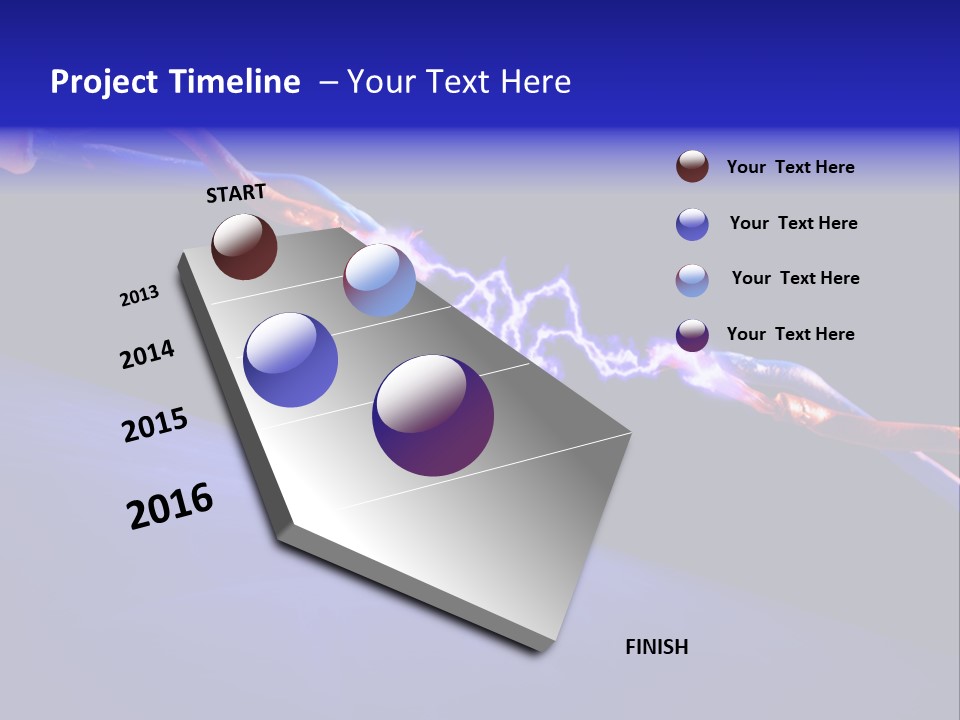 Project Timeline – Your Text Here

START

2013

2014

2015

2016

FINISH

Your Text Here

Your Text Here

Your Text Here

Your Text Here